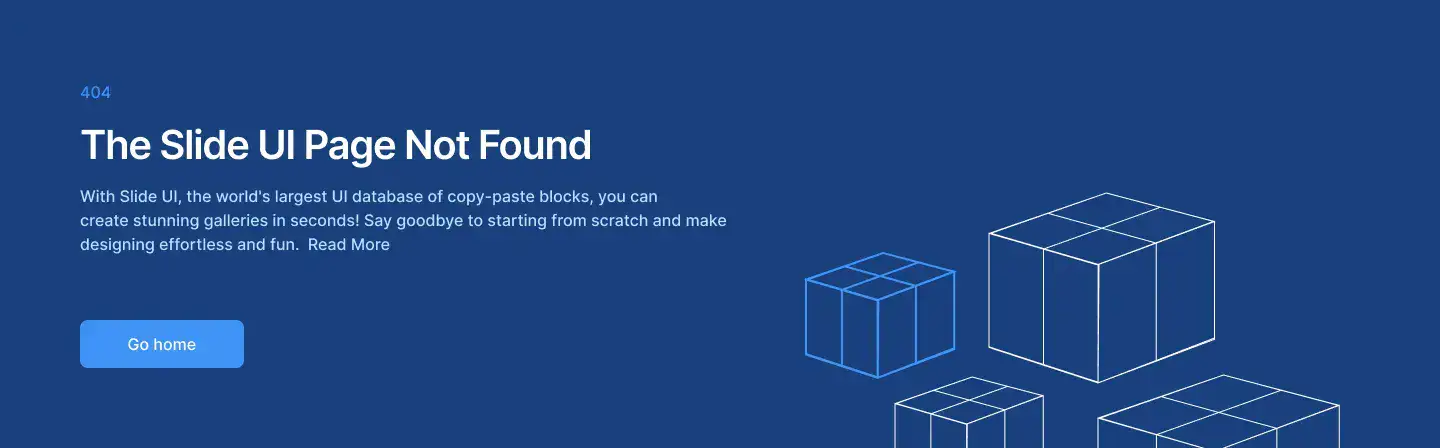 404

The Slide UI Page Not Found

With Slide UI, the world's largest UI database of copy-paste blocks, you can create stunning galleries in seconds! Say goodbye to starting from scratch and make designing effortless and fun. Read More

Go home